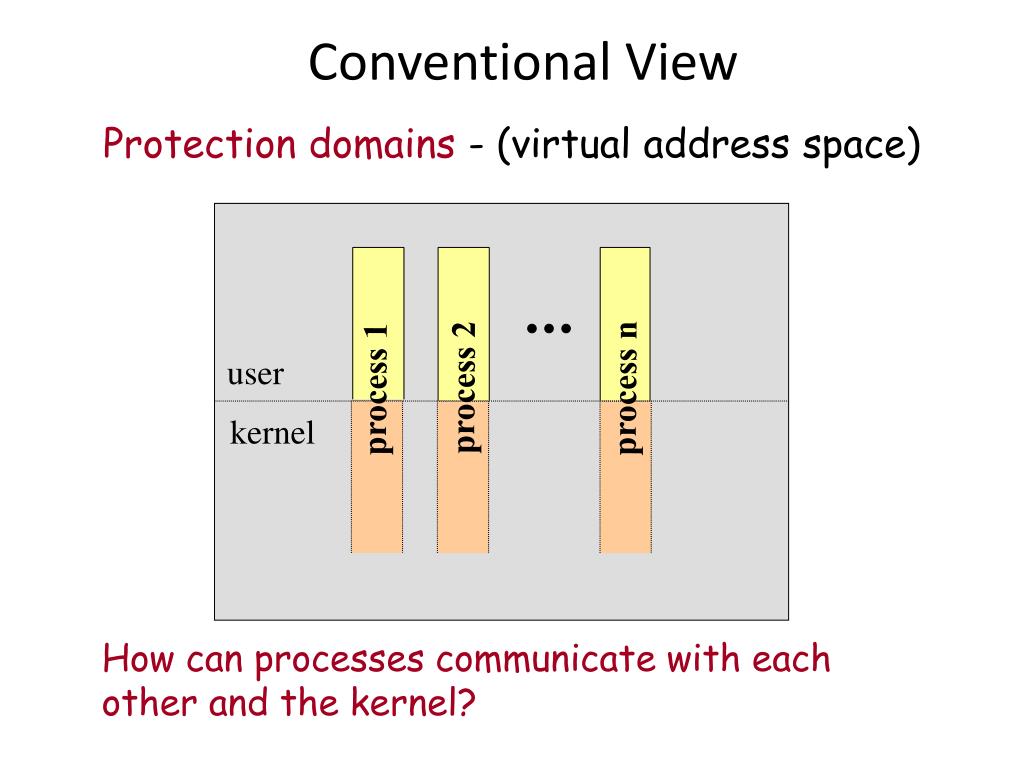 Conventional View

Protection domains - (virtual address space)

user
kernel
process 1
process 2
…
process n

How can processes communicate with each other and the kernel?